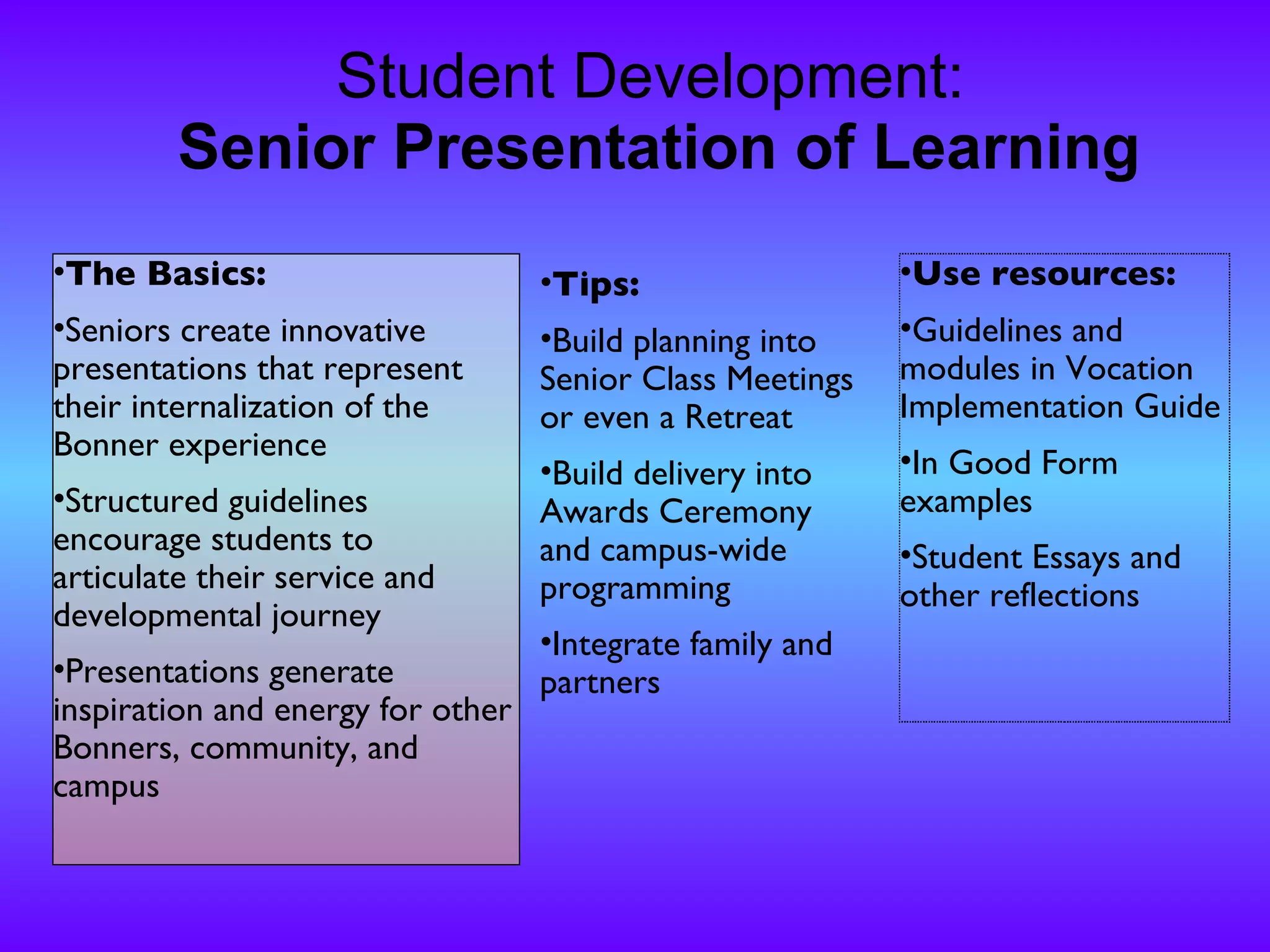 Student Development:
Senior Presentation of Learning

•The Basics:

•Seniors create innovative presentations that represent their internalization of the Bonner experience

•Structured guidelines encourage students to articulate their service and developmental journey

•Presentations generate inspiration and energy for other Bonners, community, and campus

•Tips:

•Build planning into Senior Class Meetings or even a Retreat

•Build delivery into Awards Ceremony and campus-wide programming

•Integrate family and partners

•Use resources:

•Guidelines and modules in Vocation Implementation Guide

•In Good Form examples

•Student Essays and other reflections